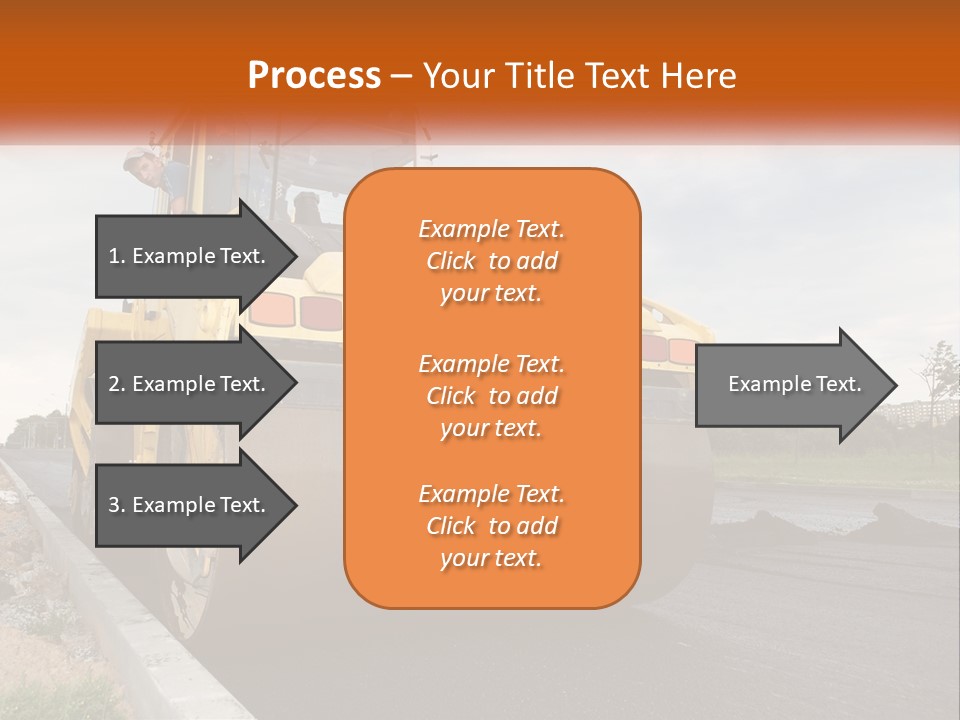 Process – Your Title Text Here

1. Example Text.

2. Example Text.

3. Example Text.

Example Text. Click to add your text.

Example Text. Click to add your text.

Example Text. Click to add your text.

Example Text.